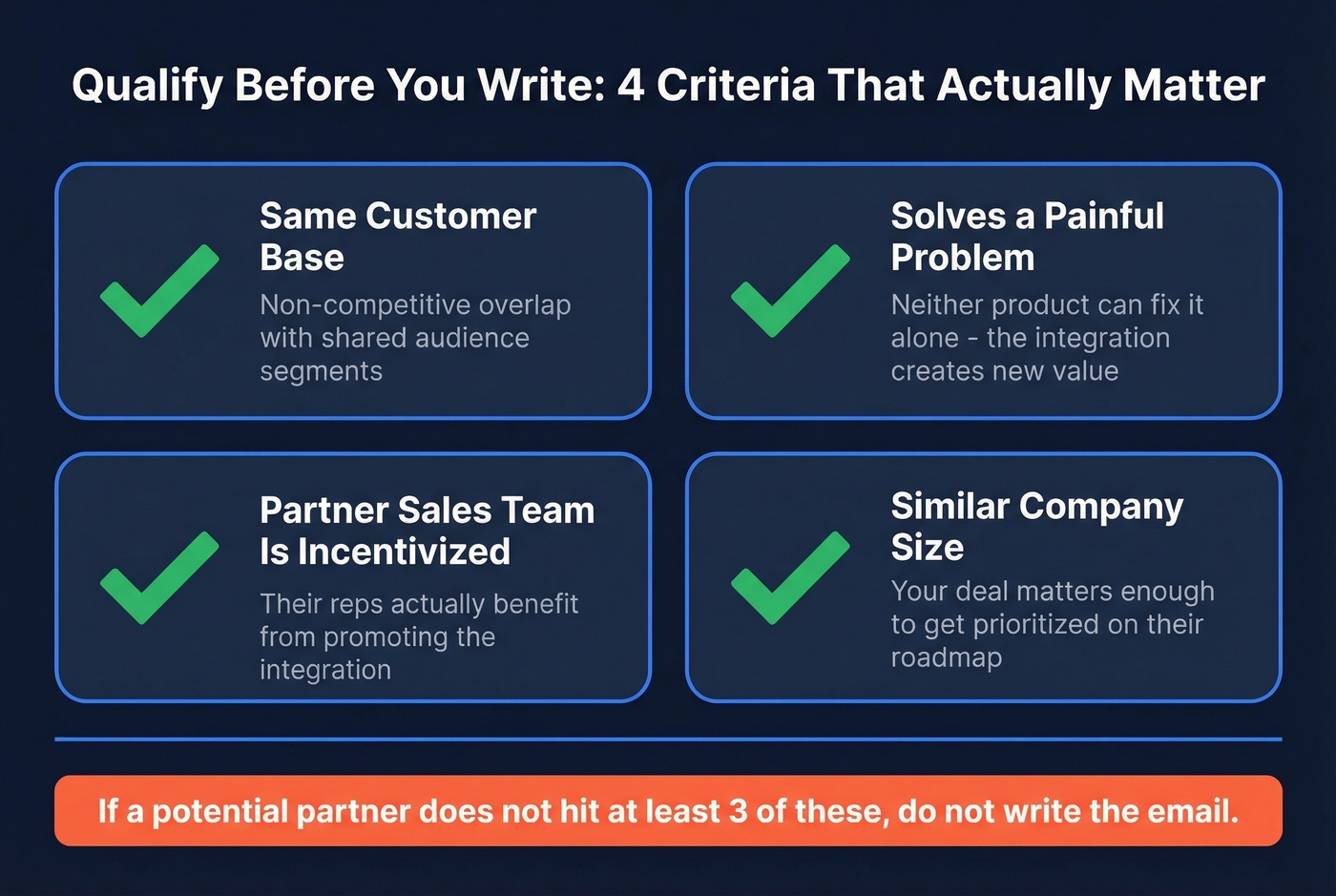 Qualify Before You Write: 4 Criteria That Actually Matter

Same Customer Base
Non-competitive overlap with shared audience segments

Solves a Painful Problem
Neither product can fix it alone - the integration creates new value

Partner Sales Team Is Incentivized
Their reps actually benefit from promoting the integration

Similar Company Size
Your deal matters enough to get prioritized on their roadmap

If a potential partner does not hit at least 3 of these, do not write the email.